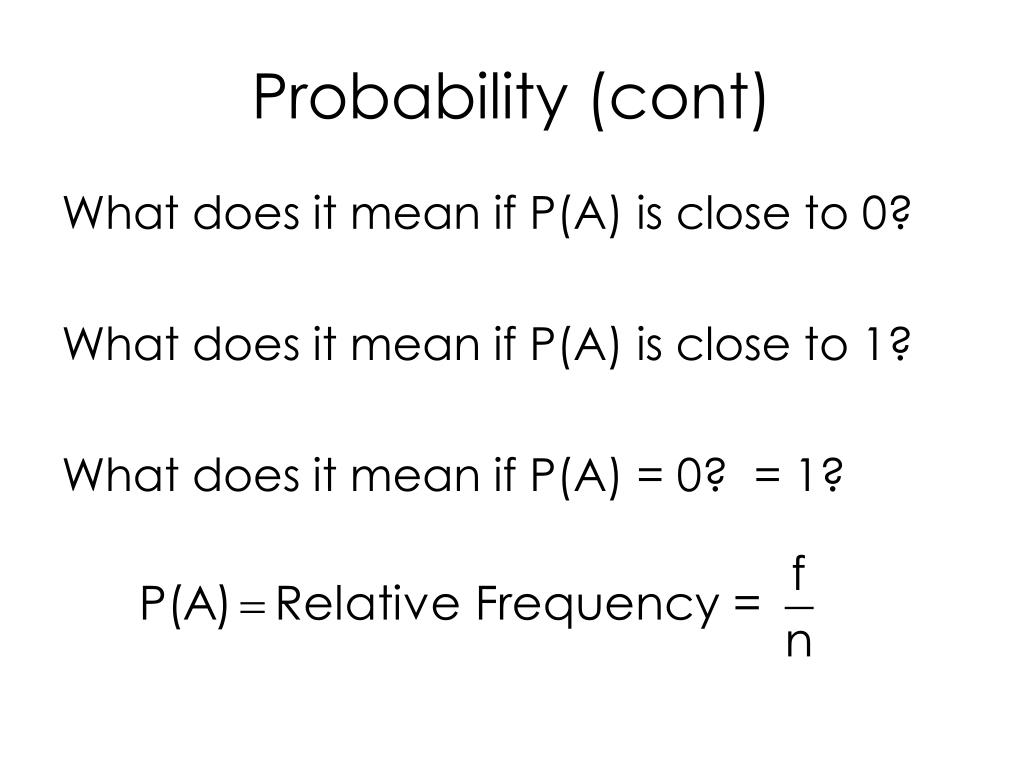 Probability (cont)

What does it mean if P(A) is close to 0?

What does it mean if P(A) is close to 1?

What does it mean if P(A) = 0? = 1?

$P(A) = \text{Relative Frequency} = \frac{f}{n}$